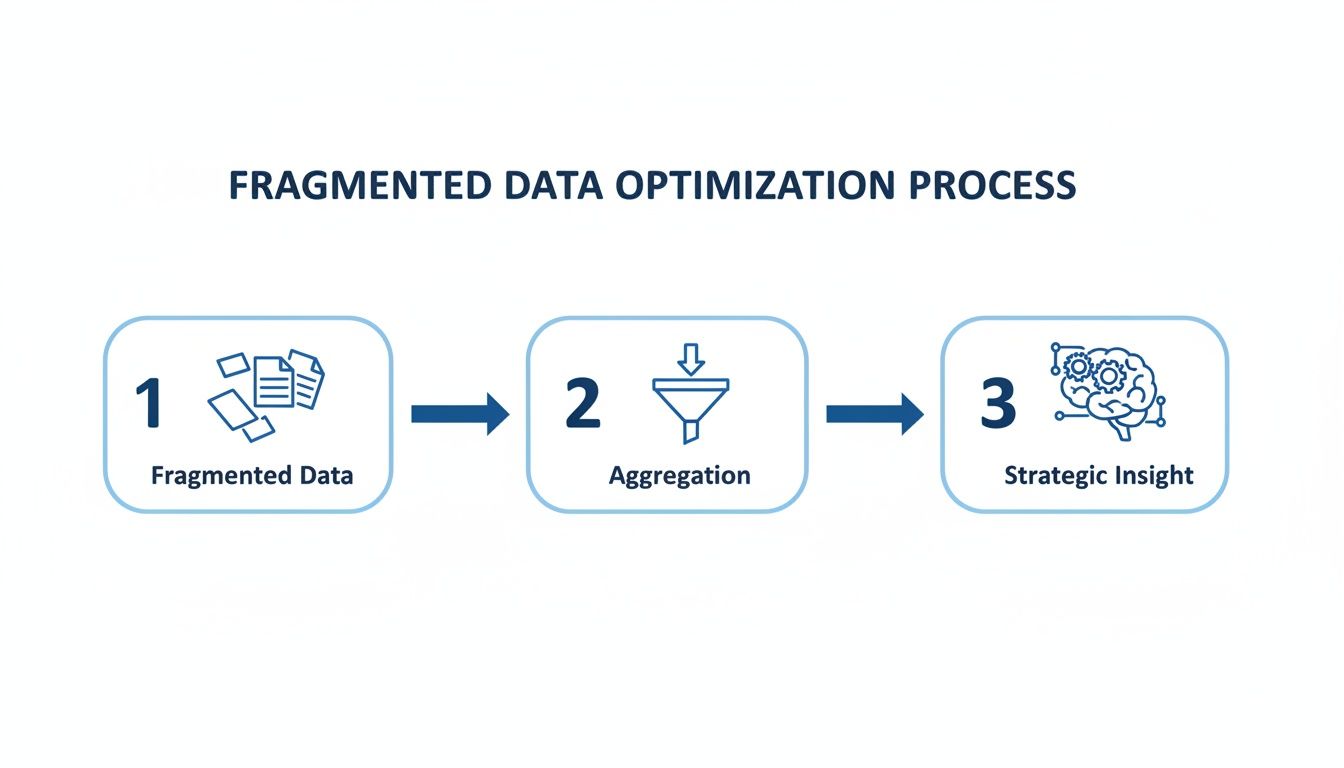 FRAGMENTED DATA OPTIMIZATION PROCESS

1
Fragmented Data

2
Aggregation

3
Strategic Insight